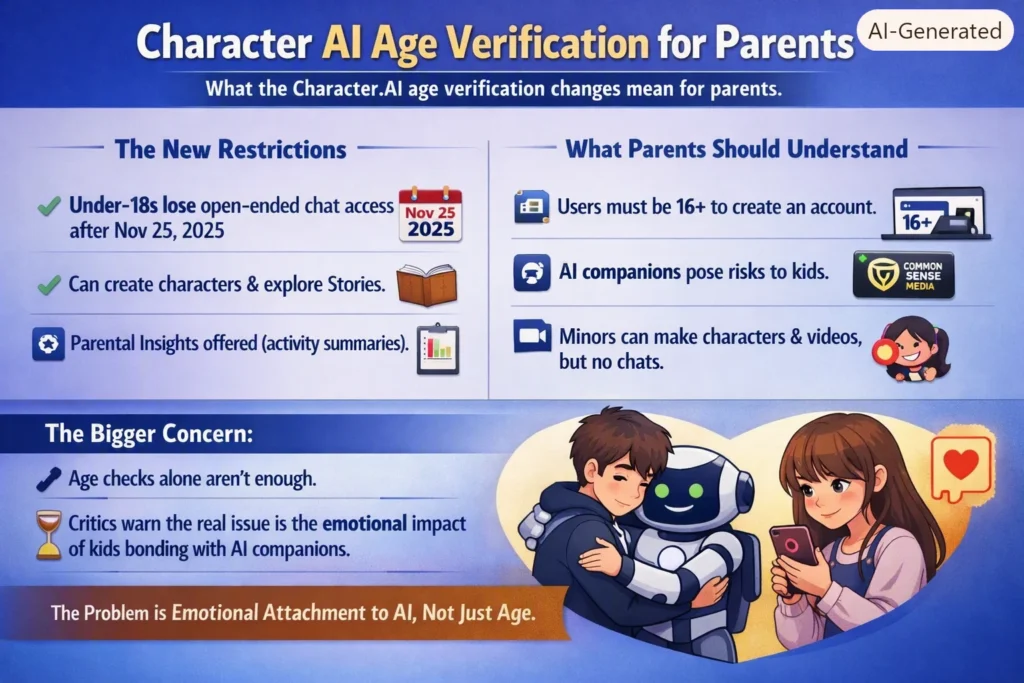 Character AI Age Verification for Parents

AI-Generated

What the Character.AI age verification changes mean for parents.

The New Restrictions

Under-18s lose open-ended chat access after Nov 25, 2025

Nov 25
2025

Can create characters & explore Stories.

Parental Insights offered (activity summaries).

What Parents Should Understand

Users must be 16+ to create an account.

16+

AI companions pose risks to kids.

COMMON SENSE MEDIA

Minors can make characters & videos, but no chats.

The Bigger Concern:

Age checks alone aren't enough.

Critics warn the real issue is the emotional impact of kids bonding with AI companions.

The Problem is Emotional Attachment to AI, Not Just Age.